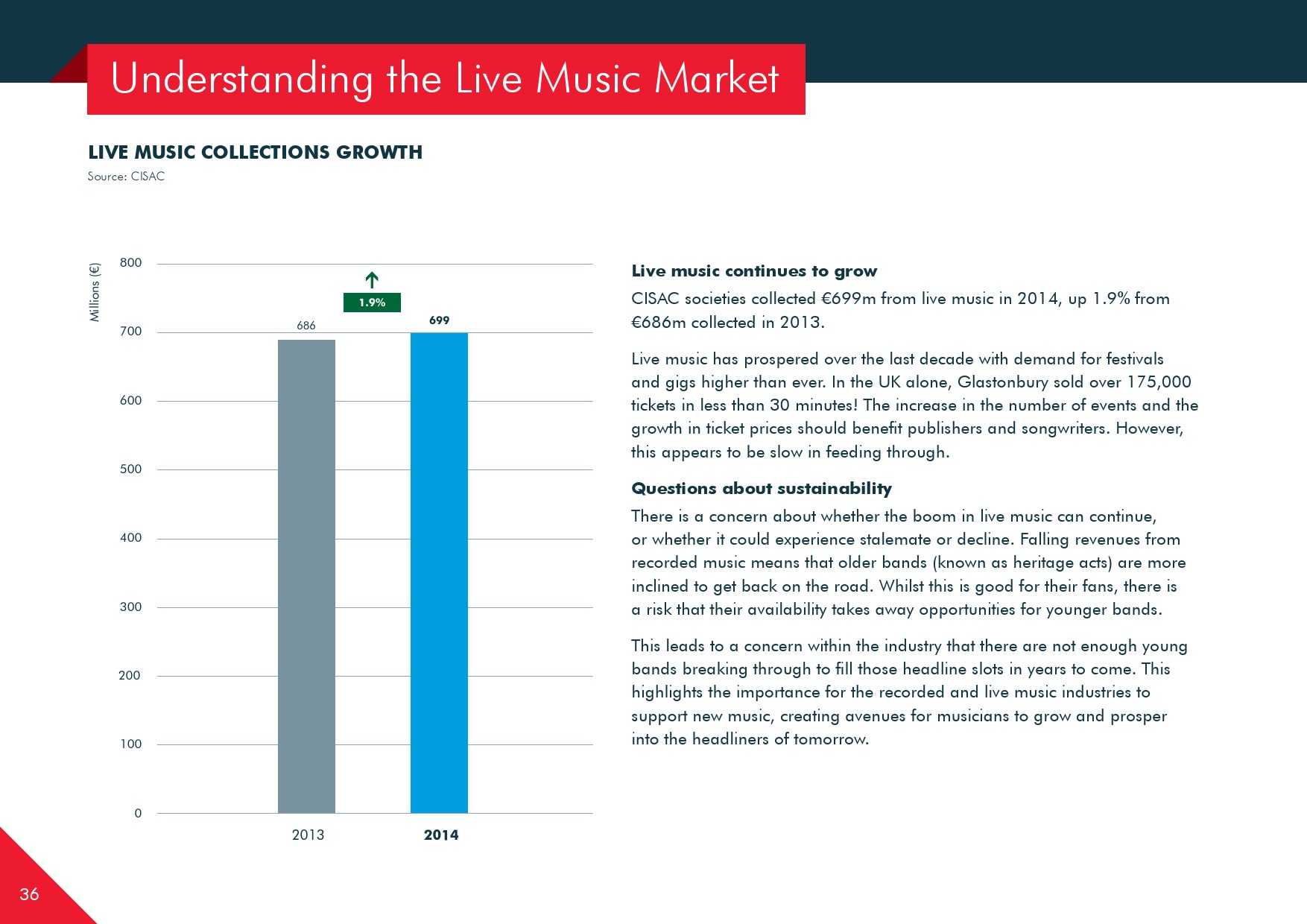 Understanding the Live Music Market

LIVE MUSIC COLLECTIONS GROWTH
Source: CISAC

Millions (€)
800
700
600
500
400
300
200
100
0

1.9%
686
699
2013
2014

Live music continues to grow
CISAC societies collected €699m from live music in 2014, up 1.9% from €686m collected in 2013.

Live music has prospered over the last decade with demand for festivals and gigs higher than ever. In the UK alone, Glastonbury sold over 175,000 tickets in less than 30 minutes! The increase in the number of events and the growth in ticket prices should benefit publishers and songwriters. However, this appears to be slow in feeding through.

Questions about sustainability
There is a concern about whether the boom in live music can continue, or whether it could experience stalemate or decline. Falling revenues from recorded music means that older bands (known as heritage acts) are more inclined to get back on the road. Whilst this is good for their fans, there is a risk that their availability takes away opportunities for younger bands.

This leads to a concern within the industry that there are not enough young bands breaking through to fill those headline slots in years to come. This highlights the importance for the recorded and live music industries to support new music, creating avenues for musicians to grow and prosper into the headliners of tomorrow.

36